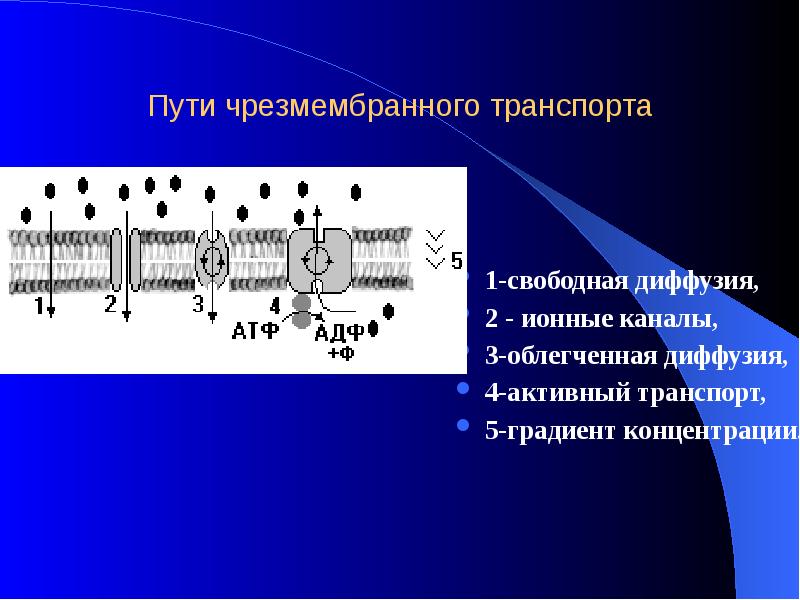 Пути чрезмембранного транспорта

1 2 3 4 5

АТФ АДФ +Ф

1-свободная диффузия,
2 - ионные каналы,
3-облегченная диффузия,
4-активный транспорт,
5-градиент концентрации.